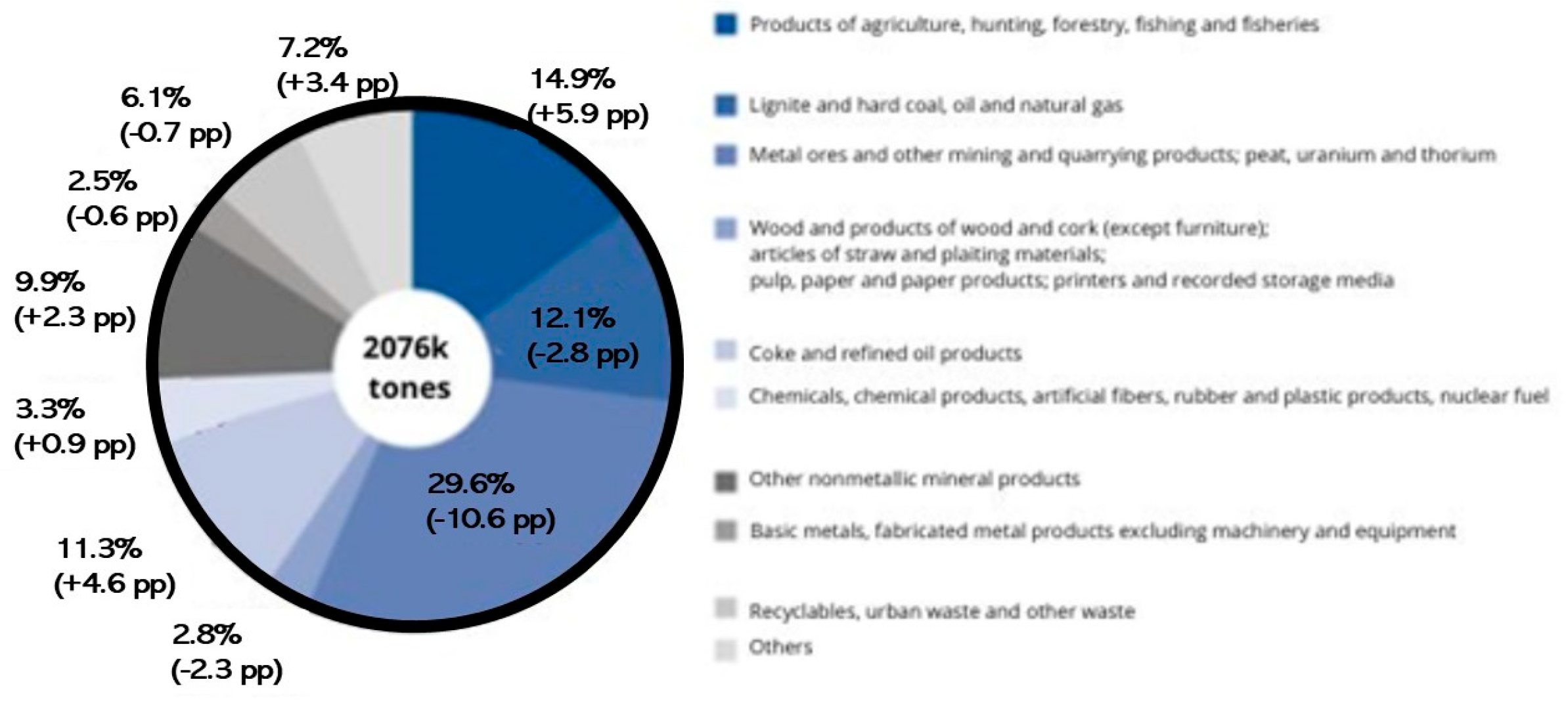 7.2%
(+3.4 pp)

14.9%
(+5.9 pp)

6.1%
(-0.7 pp)

2.5%
(-0.6 pp)

9.9%
(+2.3 pp)

12.1%
(-2.8 pp)

2076k
tones

3.3%
(+0.9 pp)

29.6%
(-10.6 pp)

11.3%
(+4.6 pp)

2.8%
(-2.3 pp)

Products of agriculture, hunting, forestry, fishing and fisheries

Lignite and hard coal, oil and natural gas

Metal ores and other mining and quarrying products; peat, uranium and thorium

Wood and products of wood and cork (except furniture); articles of straw and plaiting materials; pulp, paper and paper products; printers and recorded storage media

Coke and refined oil products

Chemicals, chemical products, artificial fibers, rubber and plastic products, nuclear fuel

Other nonmetallic mineral products

Basic metals, fabricated metal products excluding machinery and equipment

Recyclables, urban waste and other waste

Others